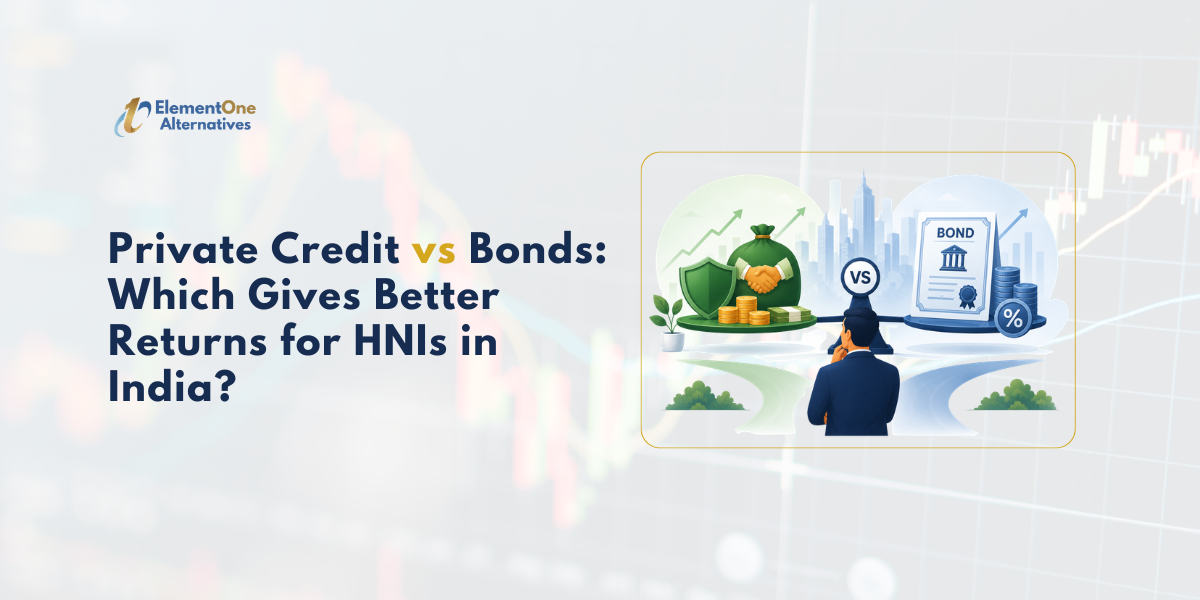 ElementOne Alternatives

Private Credit vs Bonds: Which Gives Better Returns for HNIs in India?

VS

BOND

%